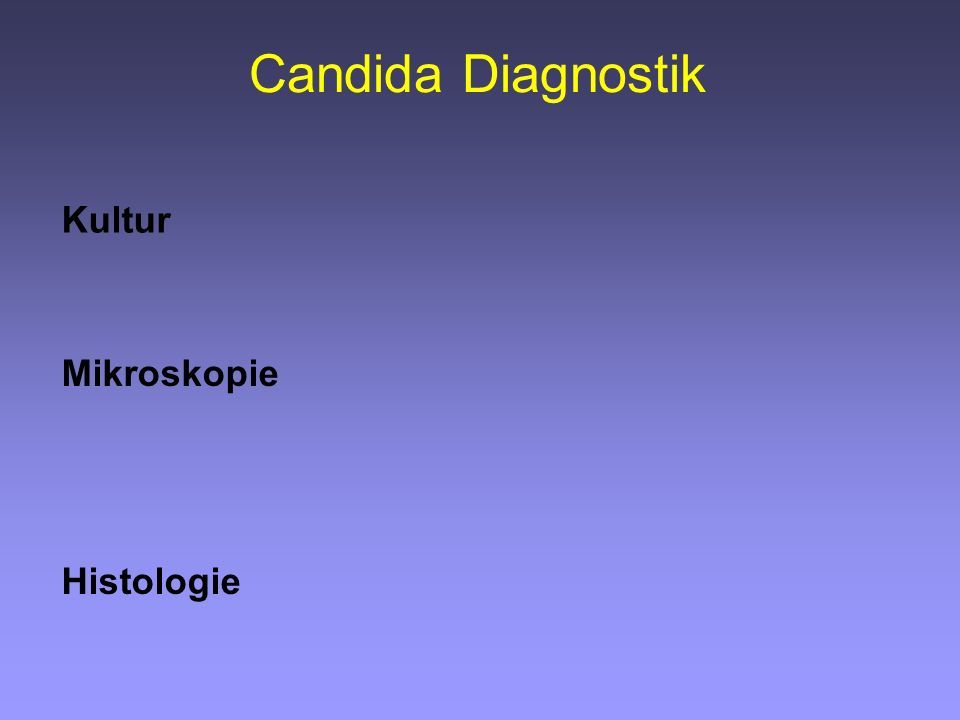 Candida Diagnostik

Kultur

Mikroskopie

Histologie